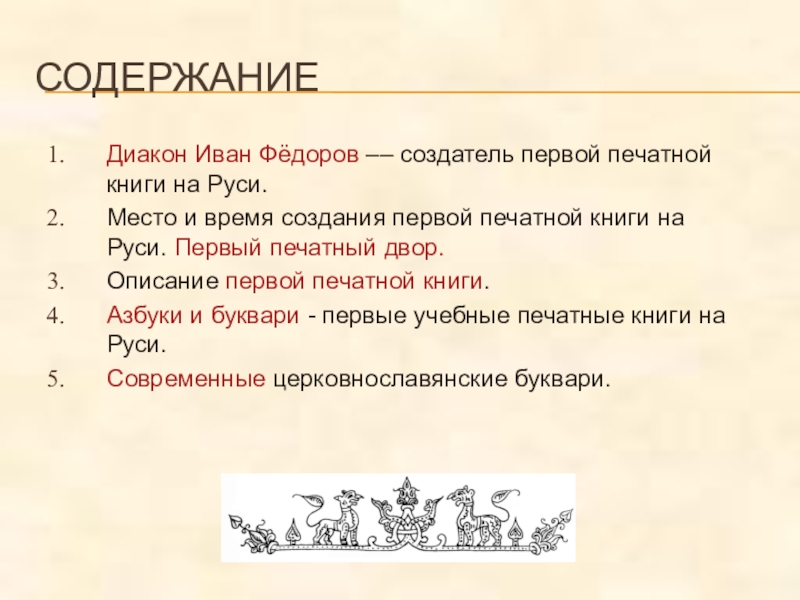 СОДЕРЖАНИЕ

1. Диакон Иван Фёдоров –– создатель первой печатной книги на Руси.
2. Место и время создания первой печатной книги на Руси. Первый печатный двор.
3. Описание первой печатной книги.
4. Азбуки и буквари - первые учебные печатные книги на Руси.
5. Современные церковнославянские буквари.